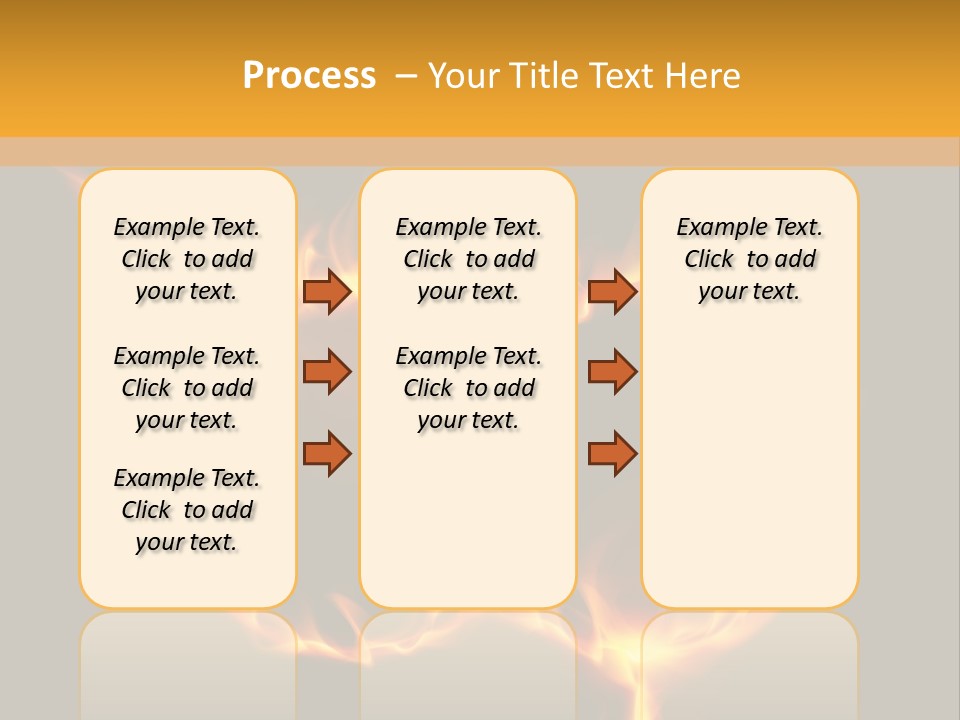 Process – Your Title Text Here

Example Text. Click to add your text.

Example Text. Click to add your text.

Example Text. Click to add your text.

Example Text. Click to add your text.

Example Text. Click to add your text.

Example Text. Click to add your text.